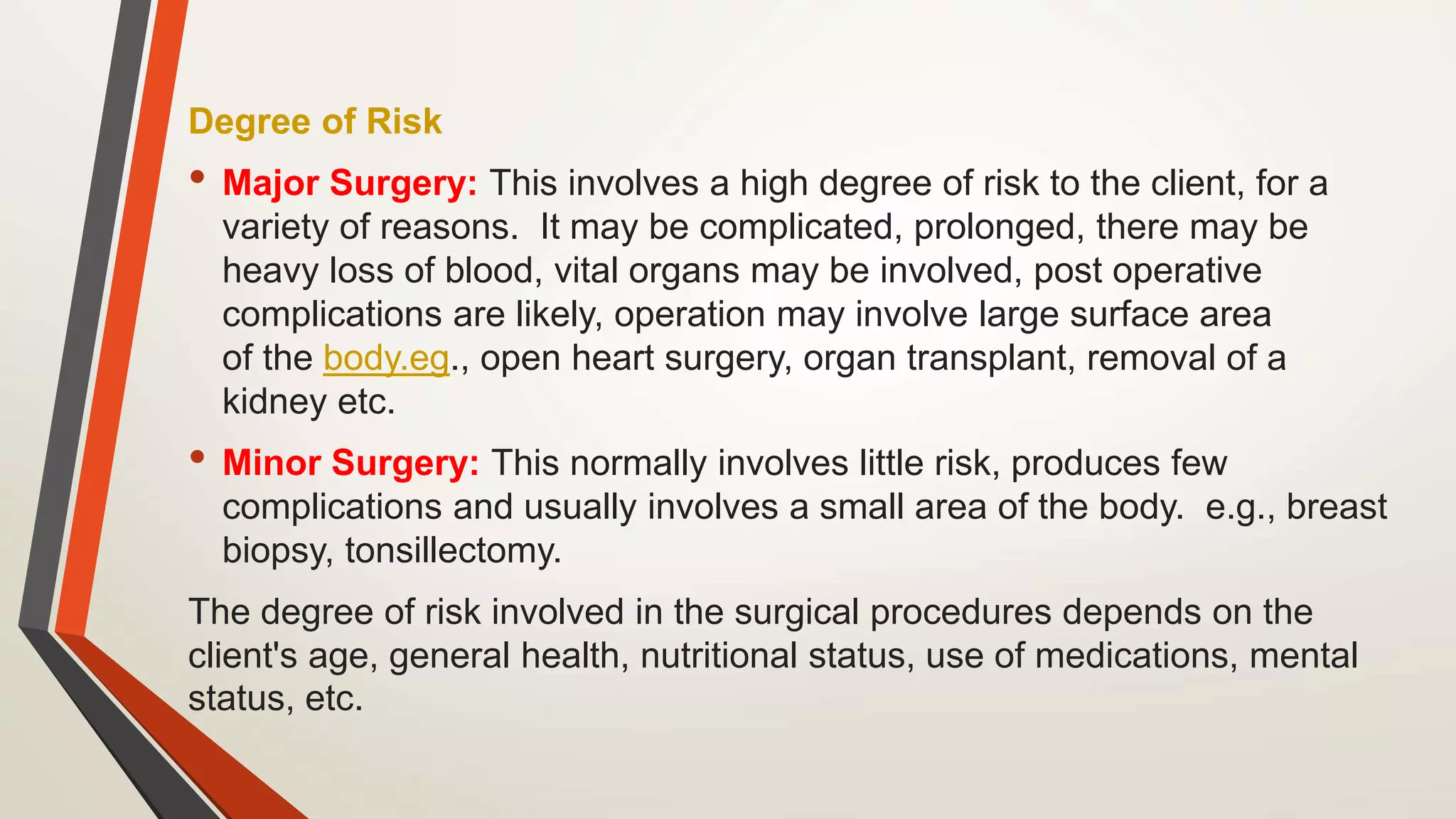 Degree of Risk

• Major Surgery: This involves a high degree of risk to the client, for a variety of reasons. It may be complicated, prolonged, there may be heavy loss of blood, vital organs may be involved, post operative complications are likely, operation may involve large surface area of the body.eg., open heart surgery, organ transplant, removal of a kidney etc.

• Minor Surgery: This normally involves little risk, produces few complications and usually involves a small area of the body. e.g., breast biopsy, tonsillectomy.

The degree of risk involved in the surgical procedures depends on the client's age, general health, nutritional status, use of medications, mental status, etc.